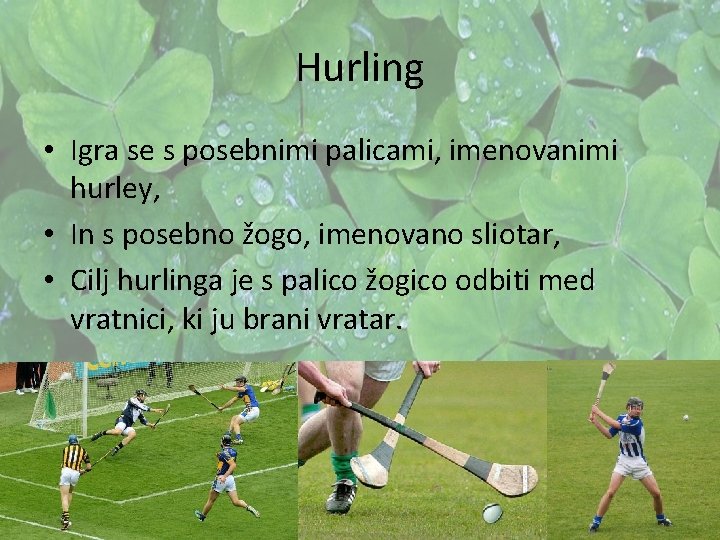 Hurling

• Igra se s posebnimi palicami, imenovanimi hurley,
• In s posebno žogo, imenovano sliotar,
• Cilj hurlinga je s palico žogico odbiti med vratnici, ki ju brani vratar.